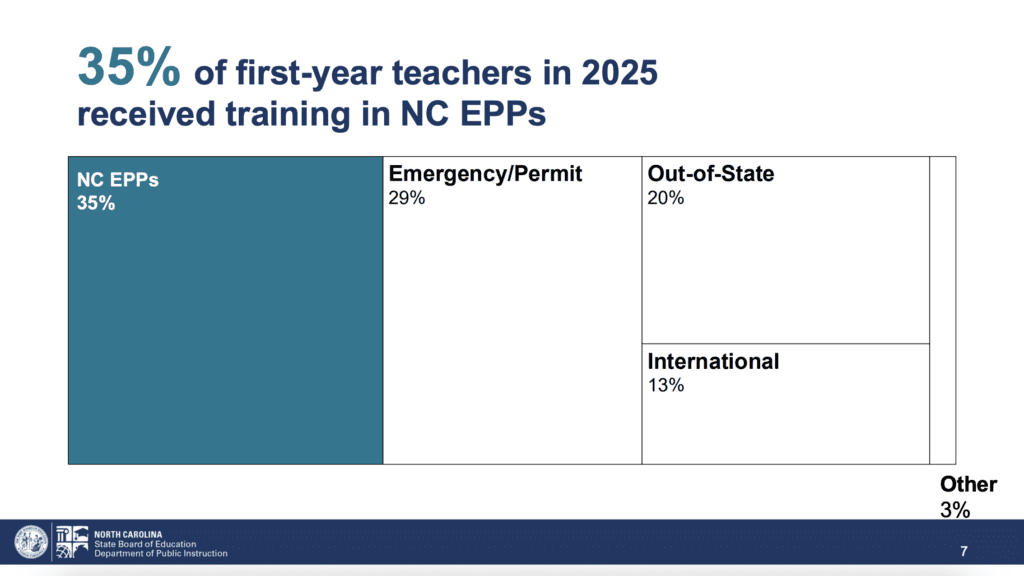 35% of first-year teachers in 2025 received training in NC EPPs

NC EPPs
35%

Emergency/Permit
29%

Out-of-State
20%

International
13%

Other
3%

NORTH CAROLINA
State Board of Education
Department of Public Instruction

7